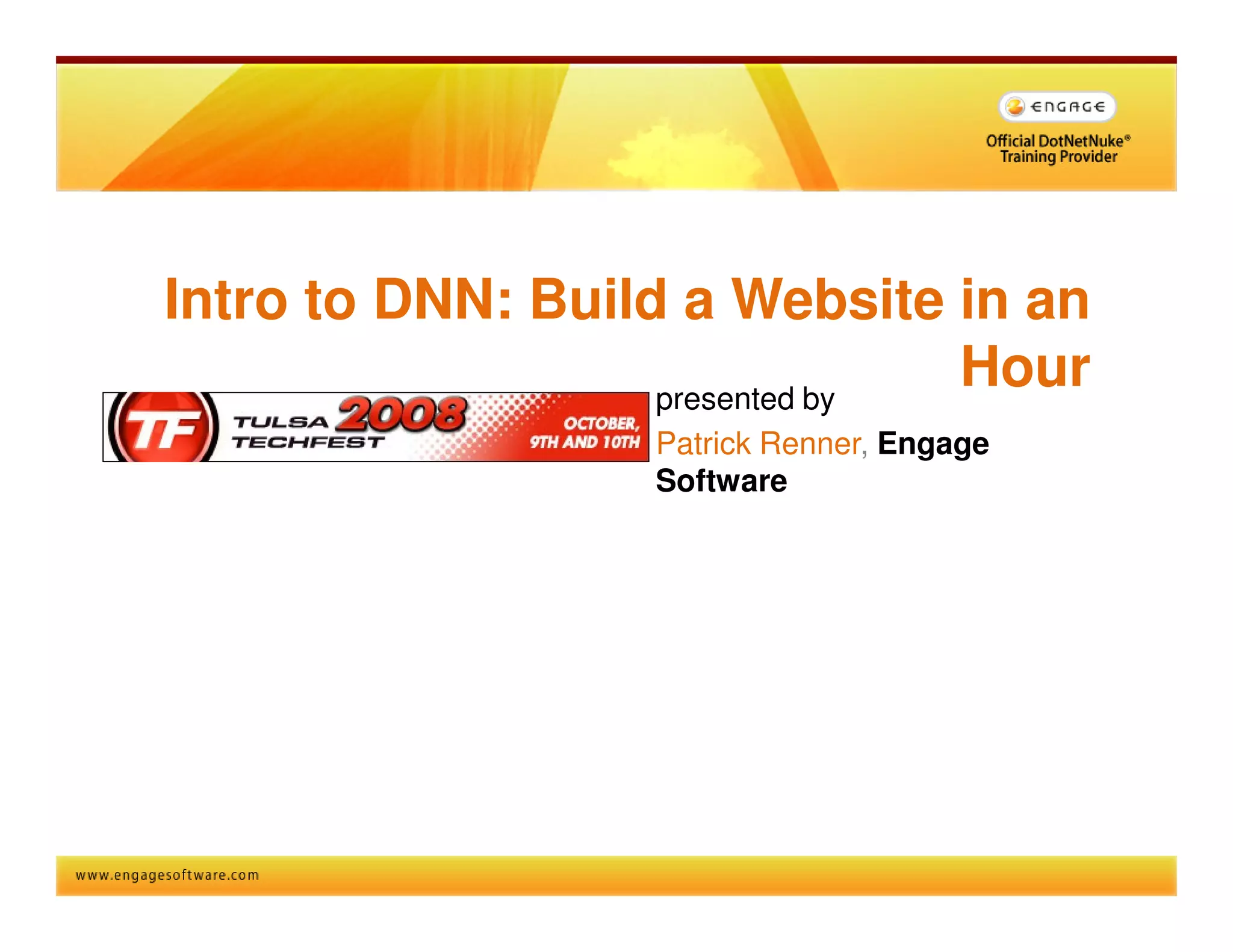 ENGAGE
Official DotNetNuke®
Training Provider

Intro to DNN: Build a Website in an Hour

TF TULSA TECHFEST 2008 OCTOBER, 9TH AND 10TH

presented by
Patrick Renner, Engage Software

www.engagesoftware.com